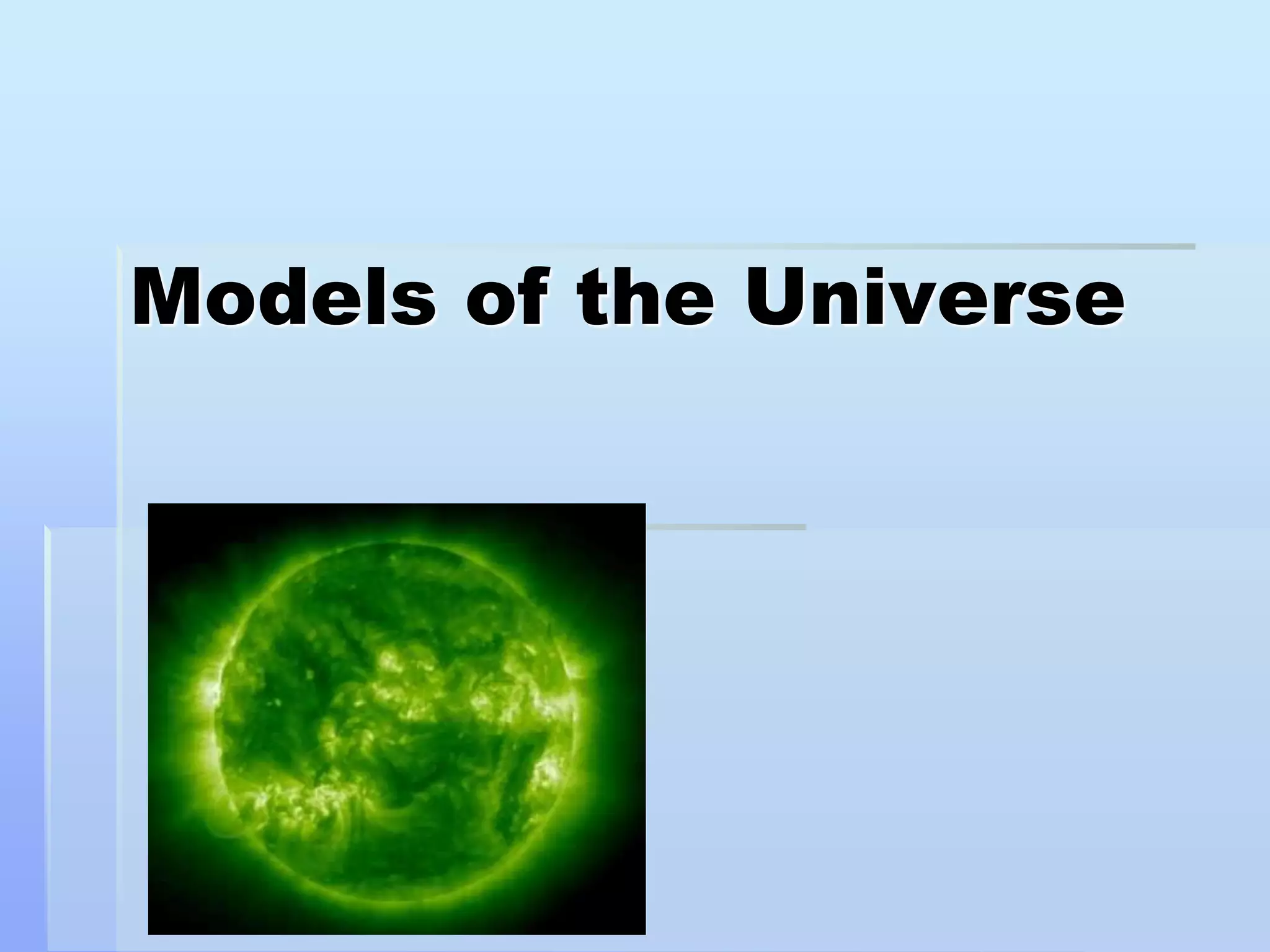 Models of the Universe